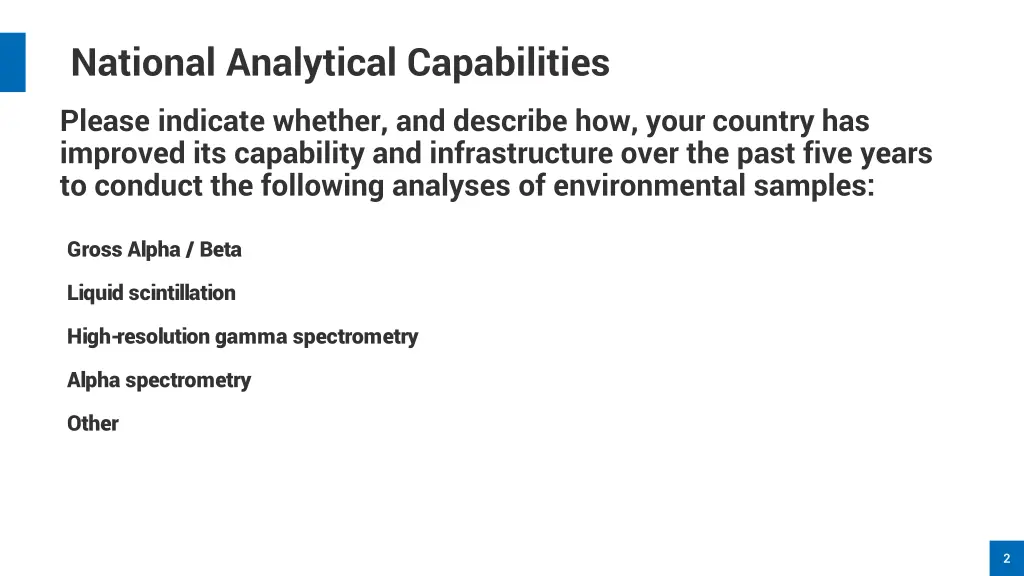 National Analytical Capabilities

Please indicate whether, and describe how, your country has improved its capability and infrastructure over the past five years to conduct the following analyses of environmental samples:

Gross Alpha / Beta

Liquid scintillation

High-resolution gamma spectrometry

Alpha spectrometry

Other

2